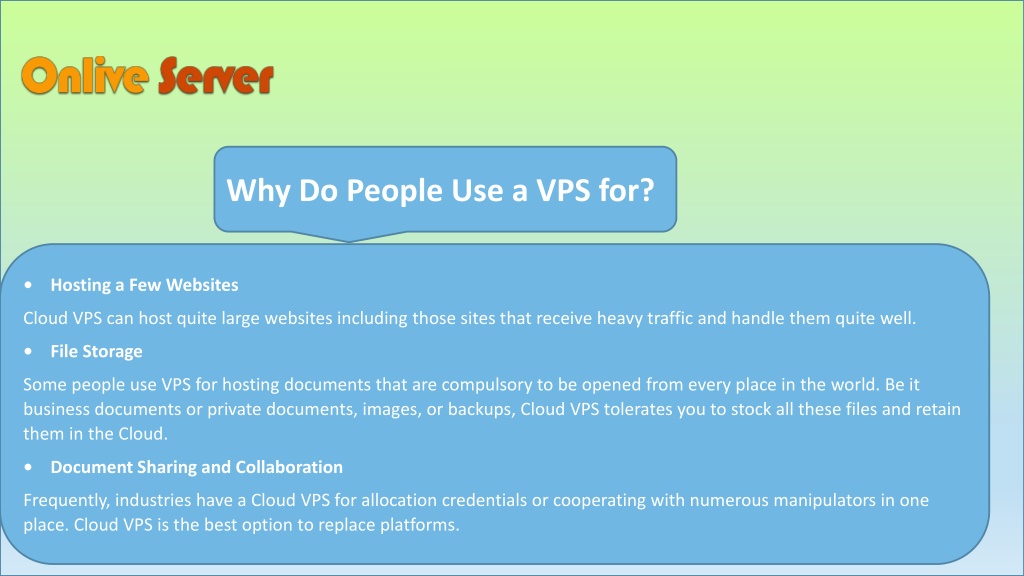 Onlive Server

Why Do People Use a VPS for?

• Hosting a Few Websites

Cloud VPS can host quite large websites including those sites that receive heavy traffic and handle them quite well.

• File Storage

Some people use VPS for hosting documents that are compulsory to be opened from every place in the world. Be it business documents or private documents, images, or backups, Cloud VPS tolerates you to stock all these files and retain them in the Cloud.

• Document Sharing and Collaboration

Frequently, industries have a Cloud VPS for allocation credentials or cooperating with numerous manipulators in one place. Cloud VPS is the best option to replace platforms.